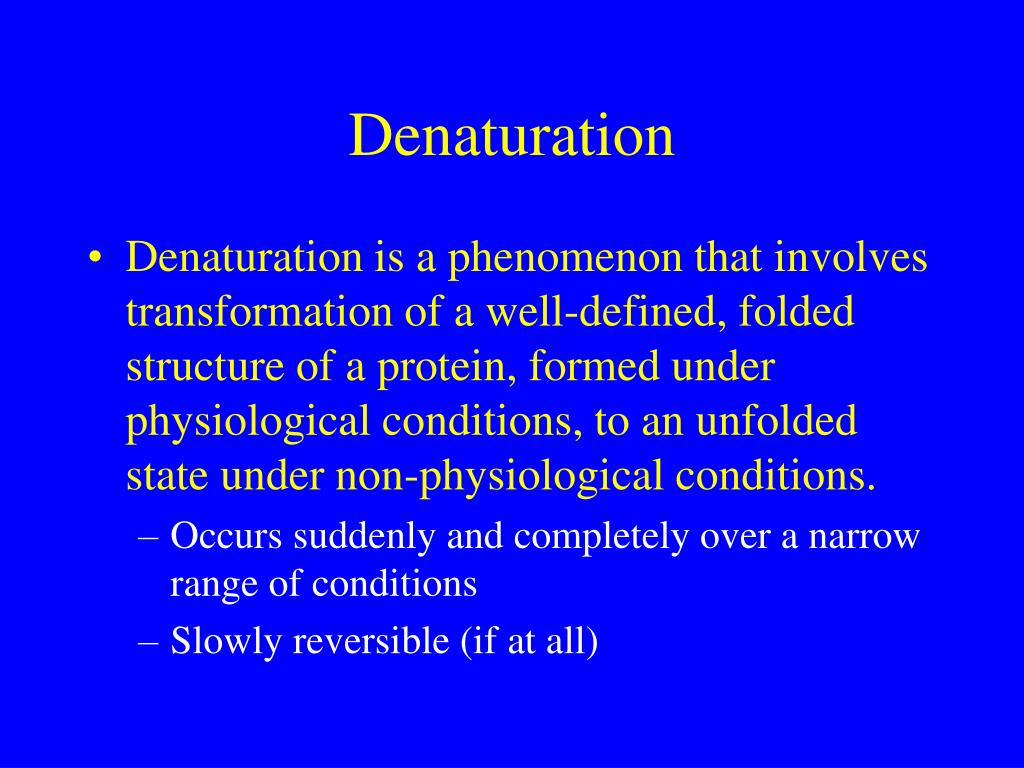 Denaturation

• Denaturation is a phenomenon that involves transformation of a well-defined, folded structure of a protein, formed under physiological conditions, to an unfolded state under non-physiological conditions.

– Occurs suddenly and completely over a narrow range of conditions

– Slowly reversible (if at all)